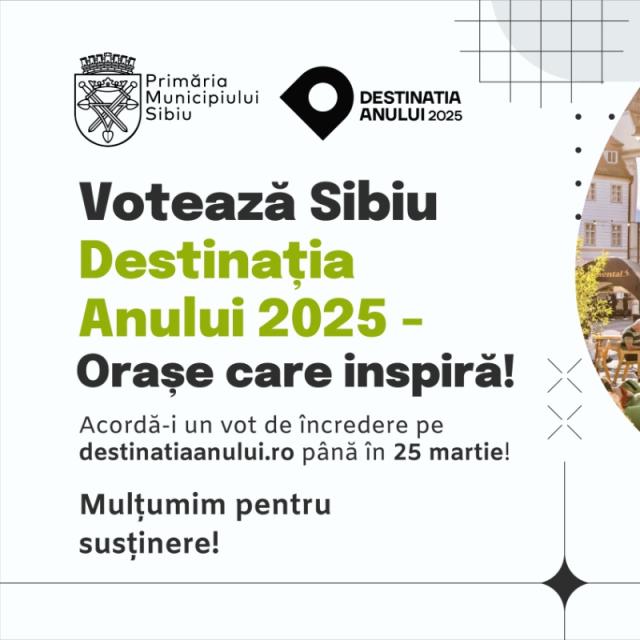 Primăria Municipiului Sibiu

DESTINATIA ANULUI 2025

Votează Sibiu
Destinația Anului 2025 -
Orașe care inspiră!

Acordă-i un vot de încredere pe destinatiaanului.ro până în 25 martie!

Mulțumim pentru susținere!